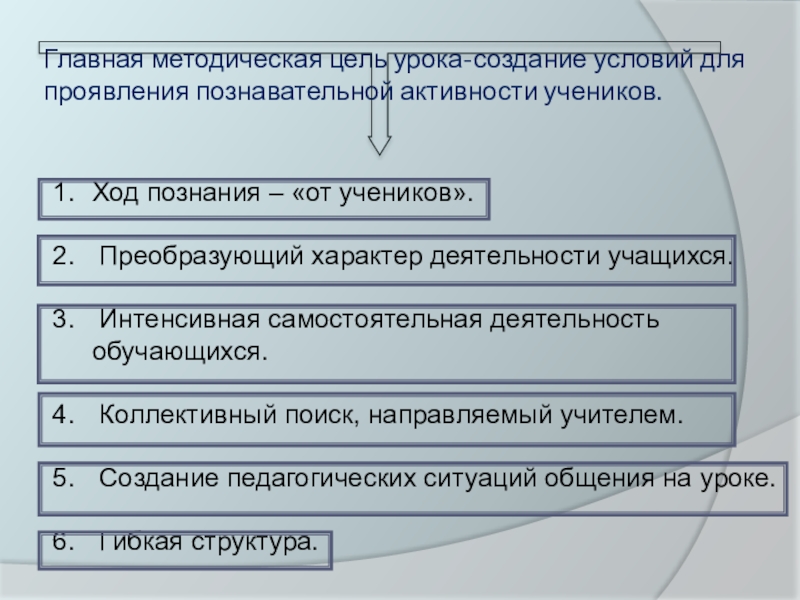 Главная методическая цель урока-создание условий для проявления познавательной активности учеников.

1. Ход познания – «от учеников».

2. Преобразующий характер деятельности учащихся.

3. Интенсивная самостоятельная деятельность обучающихся.

4. Коллективный поиск, направляемый учителем.

5. Создание педагогических ситуаций общения на уроке.

6. Гибкая структура.